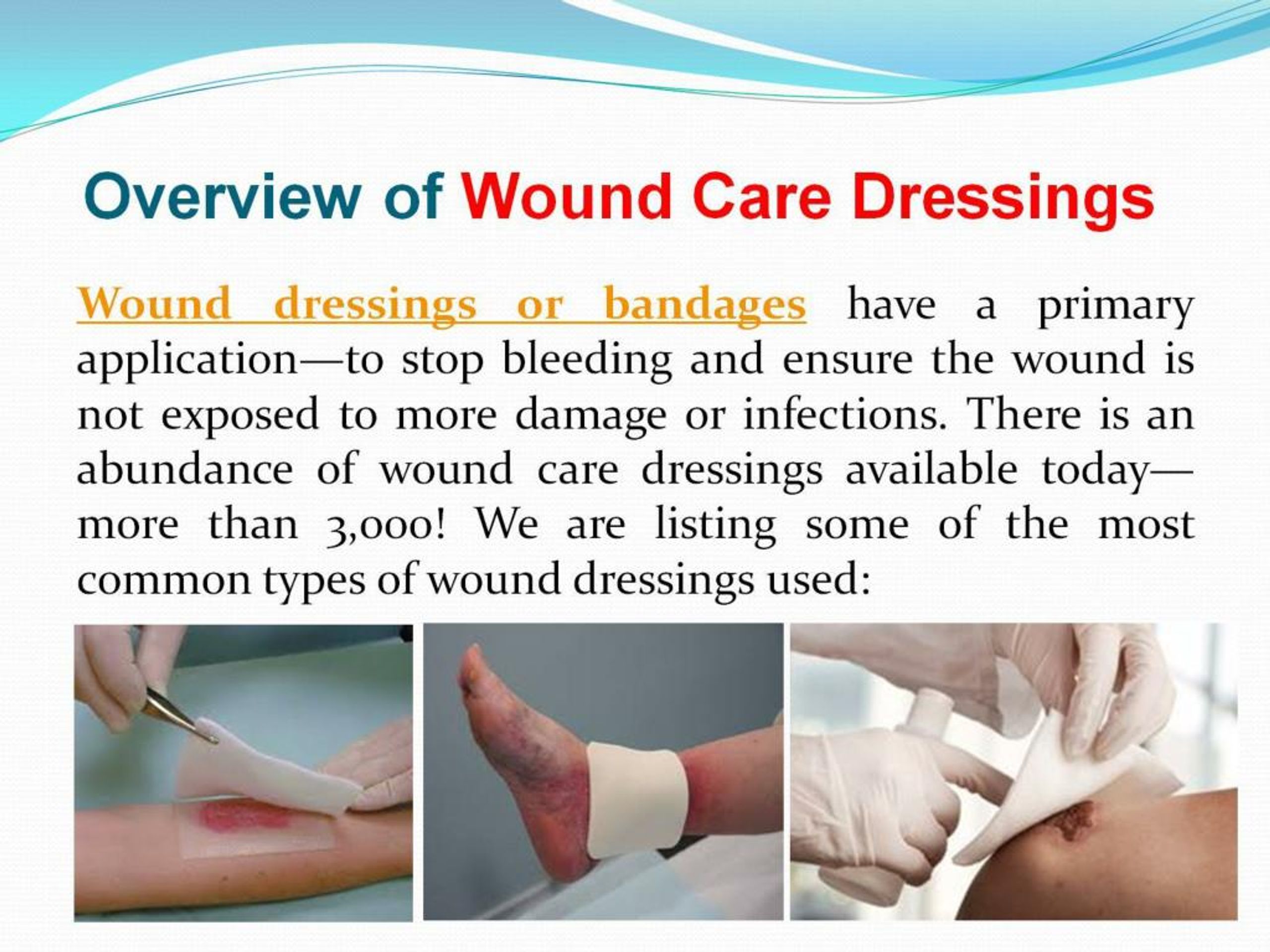 Overview of Wound Care Dressings

Wound dressings or bandages have a primary application—to stop bleeding and ensure the wound is not exposed to more damage or infections. There is an abundance of wound care dressings available today—more than 3,000! We are listing some of the most common types of wound dressings used: